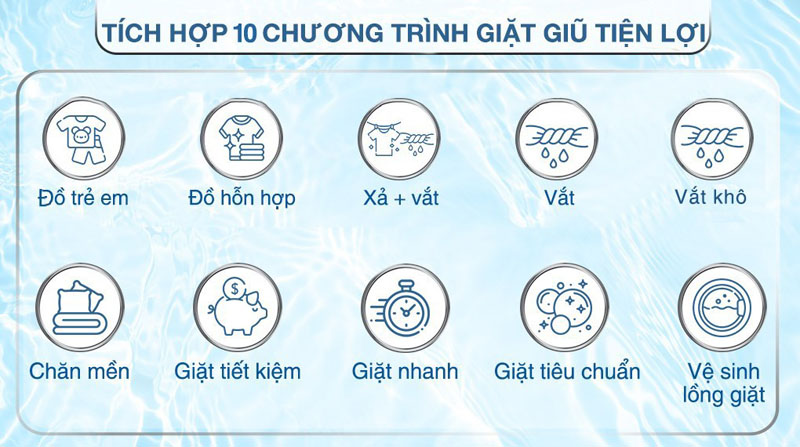 TÍCH HỢP 10 CHƯƠNG TRÌNH GIẶT GIŨ TIỆN LỢI

Đồ trẻ em

Đồ hỗn hợp

Xả + vắt

Vắt

Vắt khô

Chăn mền

Giặt tiết kiệm

Giặt nhanh

Giặt tiêu chuẩn

Vệ sinh lồng giặt